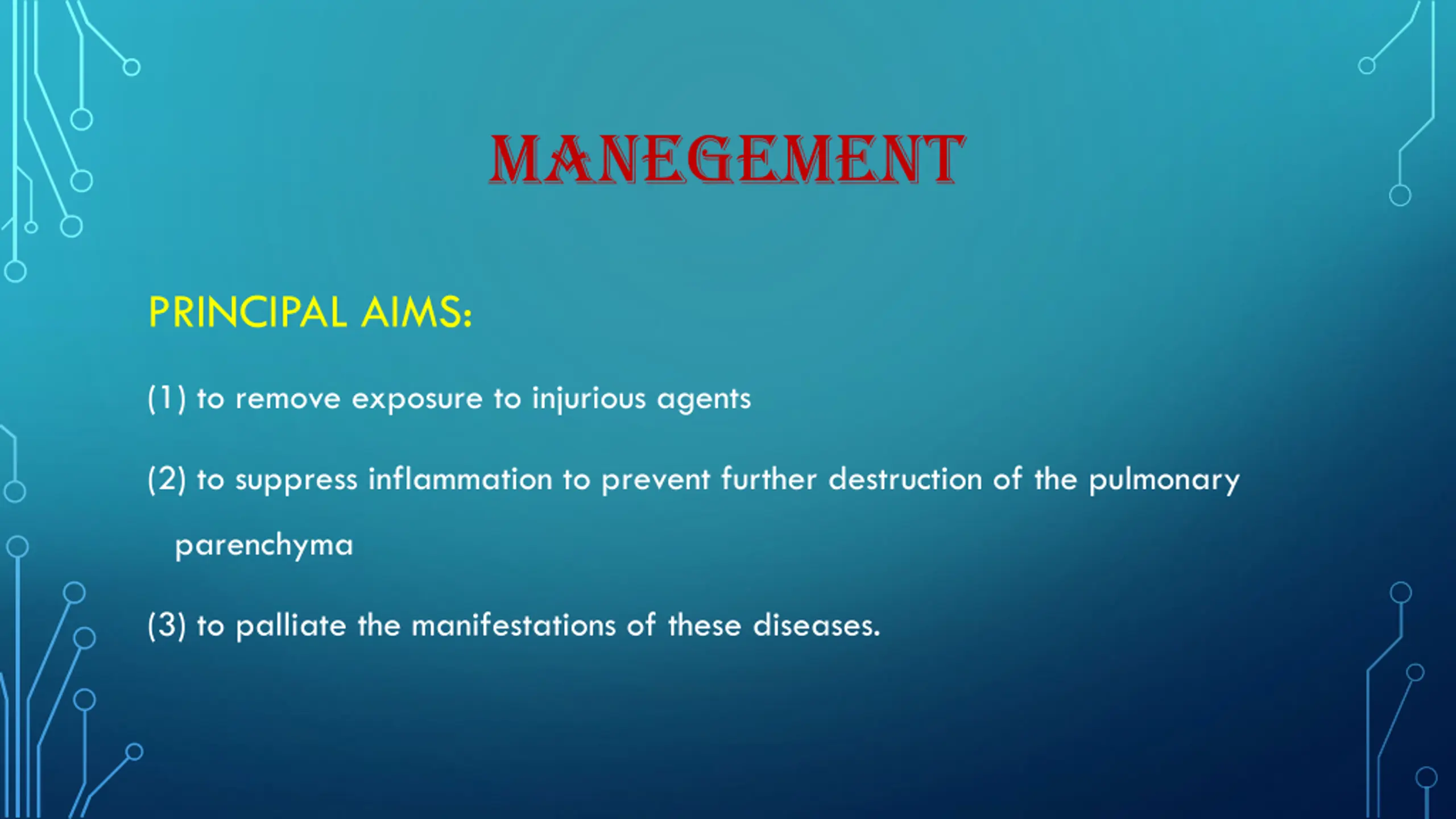 MANEGEMENT

PRINCIPAL AIMS:

(1) to remove exposure to injurious agents

(2) to suppress inflammation to prevent further destruction of the pulmonary parenchyma

(3) to palliate the manifestations of these diseases.